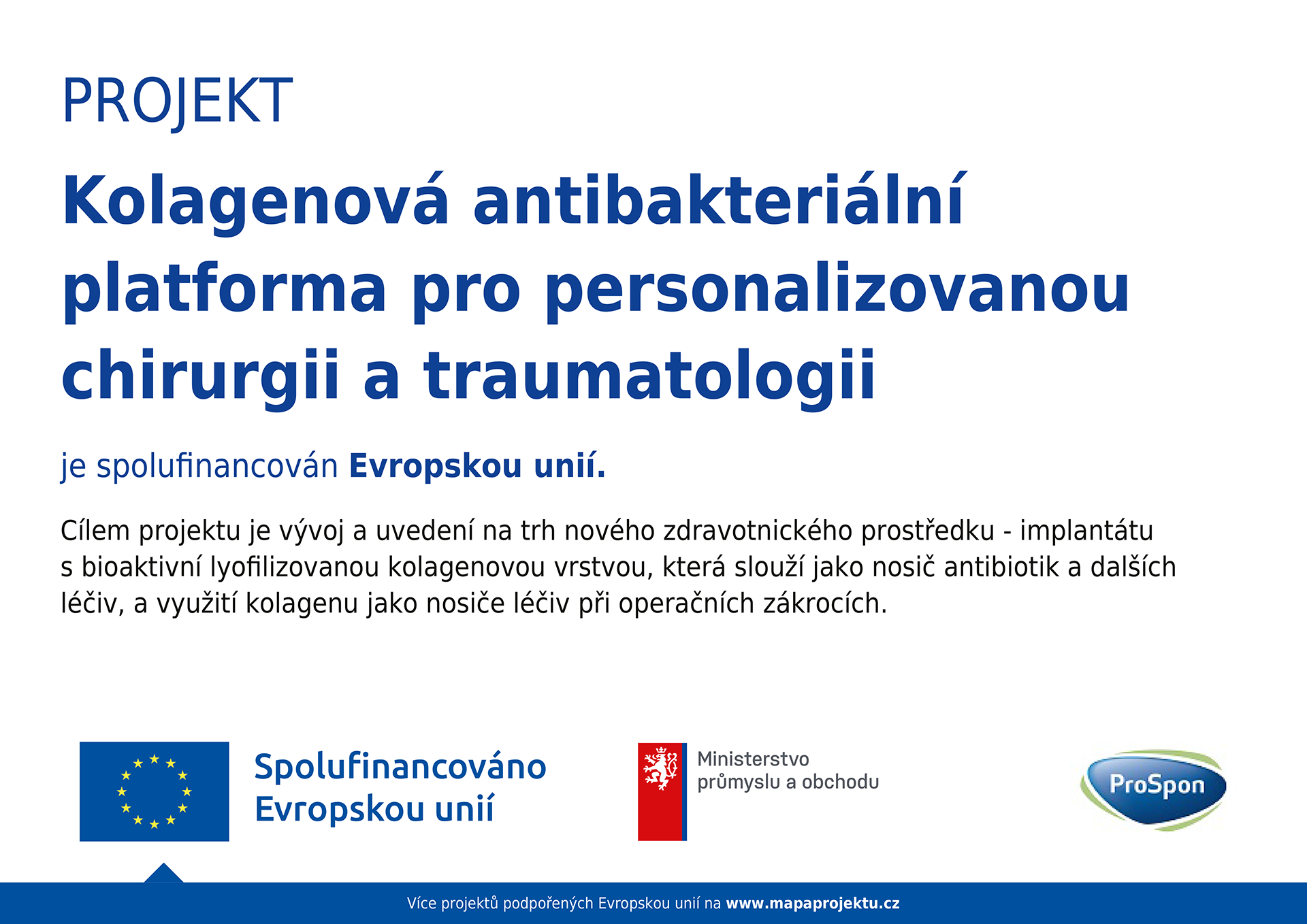 PROJEKT

Kolagenová antibakteriální platforma pro personalizovanou chirurgii a traumatologii

je spolufinancován Evropskou unií.

Cílem projektu je vývoj a uvedení na trh nového zdravotnického prostředku - implantátu s bioaktivní lyofilizovanou kolagenovou vrstvou, která slouží jako nosič antibiotik a dalších léčiv, a využití kolagenu jako nosiče léčiv při operačních zákrocích.

Spolufinancováno Evropskou unií

Ministerstvo průmyslu a obchodu

ProSpon

Více projektů podpořených Evropskou unií na www.mapaprojektu.cz